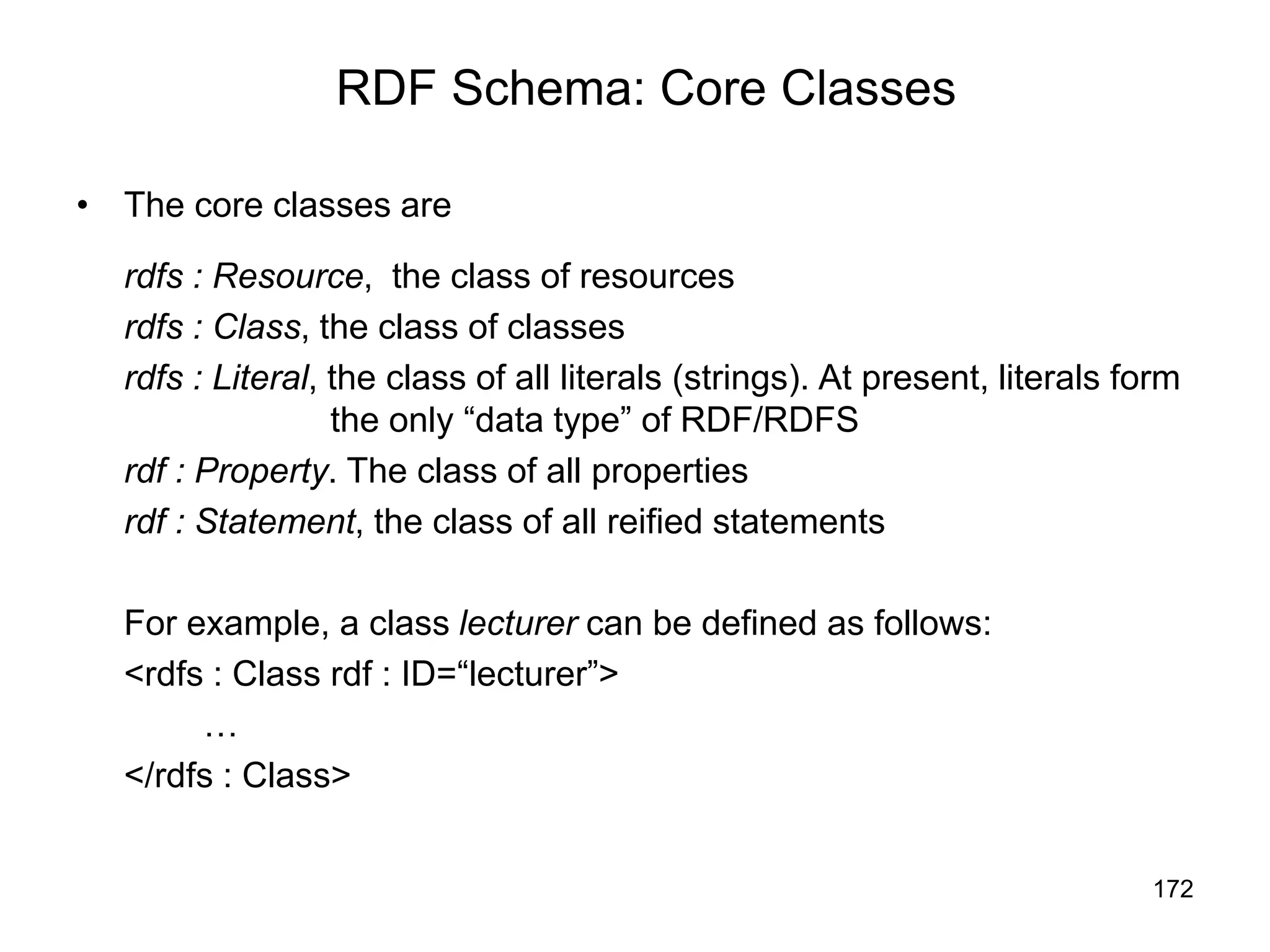 RDF Schema: Core Classes

• The core classes are

rdfs : Resource, the class of resources

rdfs : Class, the class of classes

rdfs : Literal, the class of all literals (strings). At present, literals form the only “data type” of RDF/RDFS

rdf : Property. The class of all properties

rdf : Statement, the class of all reified statements

For example, a class lecturer can be defined as follows:

<rdfs : Class rdf : ID=“lecturer”>

…

</rdfs : Class>

172